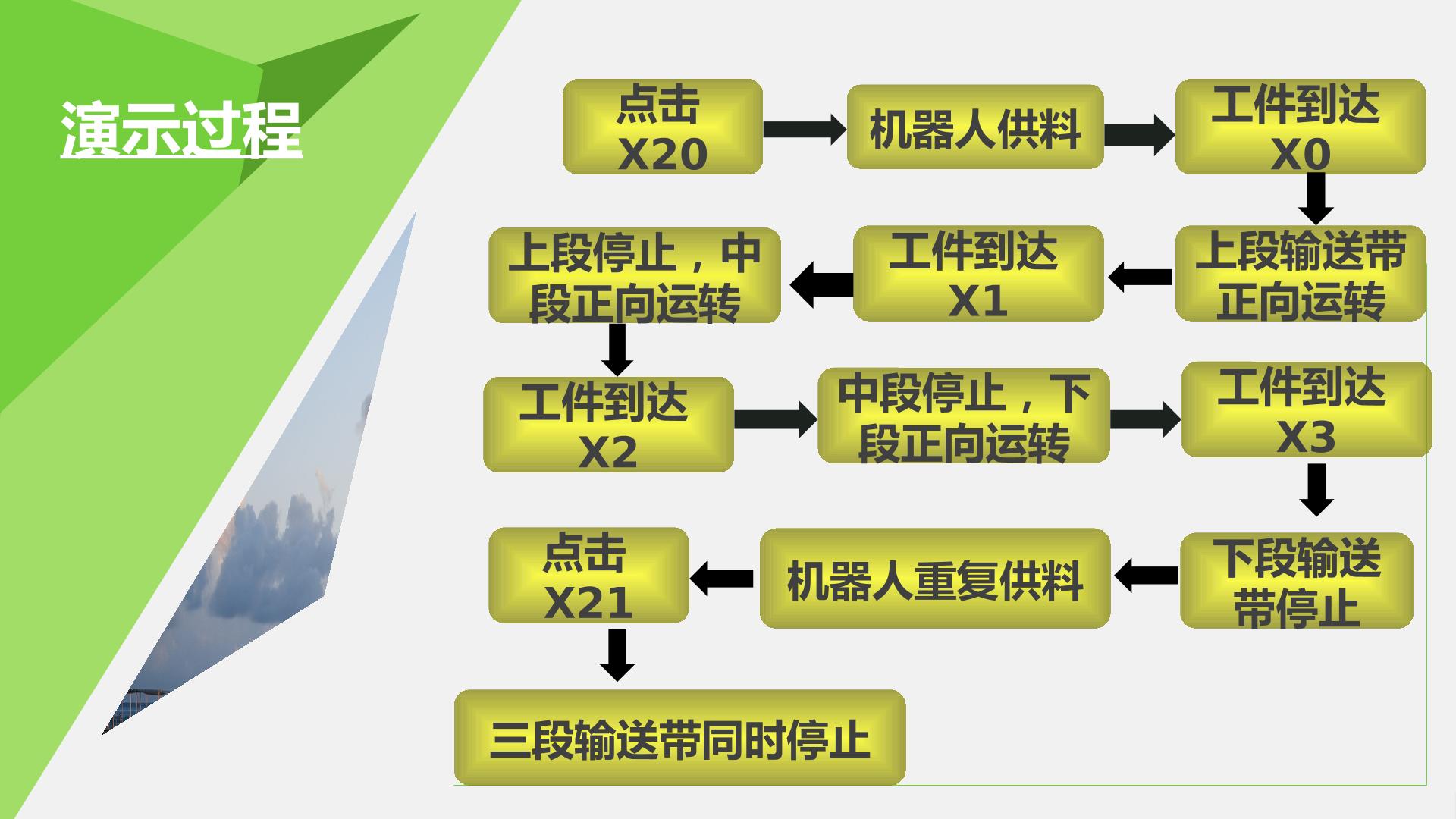 演示过程

点击 X20

机器人供料

工件到达 X0

上段输送带正向运转

工件到达 X1

上段停止，中段正向运转

工件到达 X2

中段停止，下段正向运转

工件到达 X3

下段输送带停止

机器人重复供料

点击 X21

三段输送带同时停止